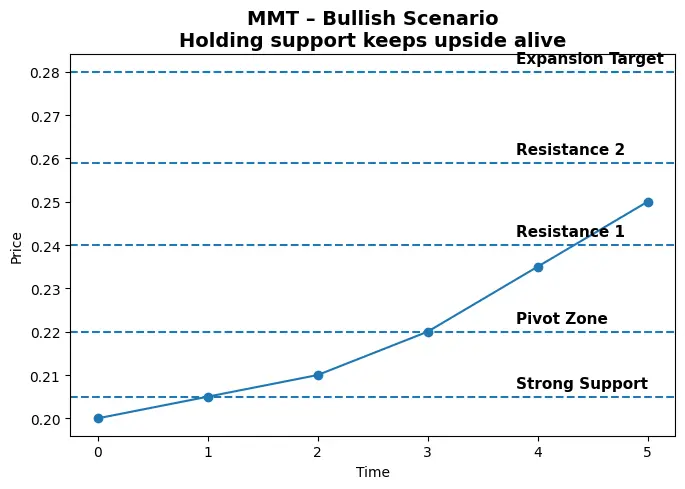 MMT – Bullish Scenario
Holding support keeps upside alive

Expansion Target
Resistance 2
Resistance 1
Pivot Zone
Strong Support

Price
0.28
0.27
0.26
0.25
0.24
0.23
0.22
0.21
0.20

0
1
2
3
4
5
Time